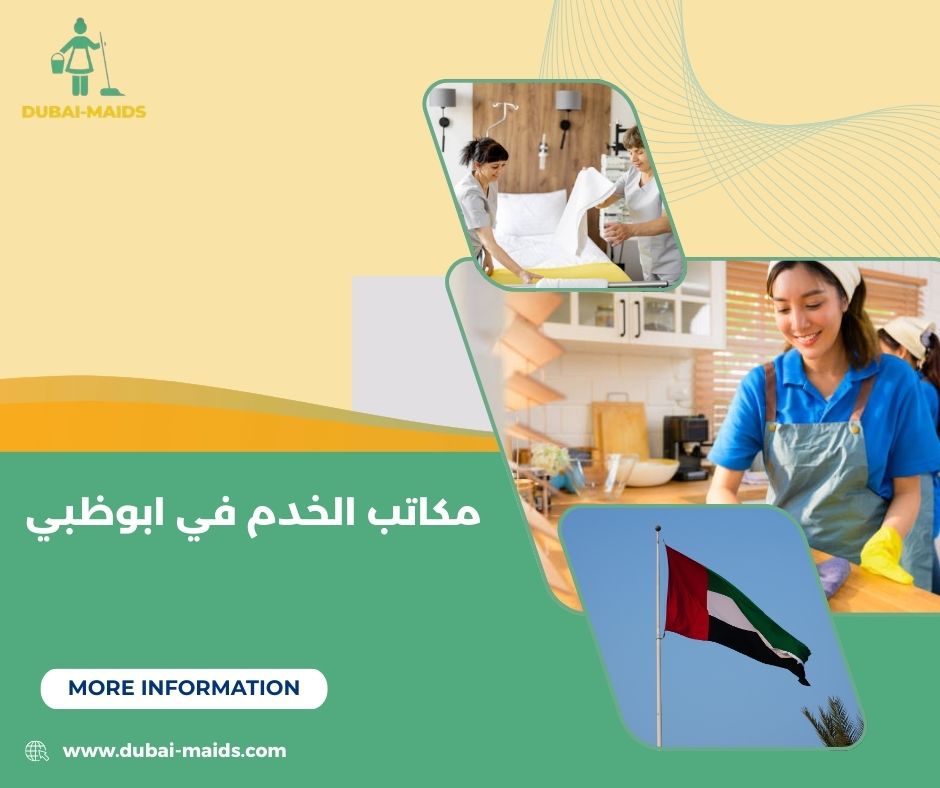 DUBAI-MAIDS

مكاتب الخدم في ابوظبي

MORE INFORMATION

www.dubai-maids.com